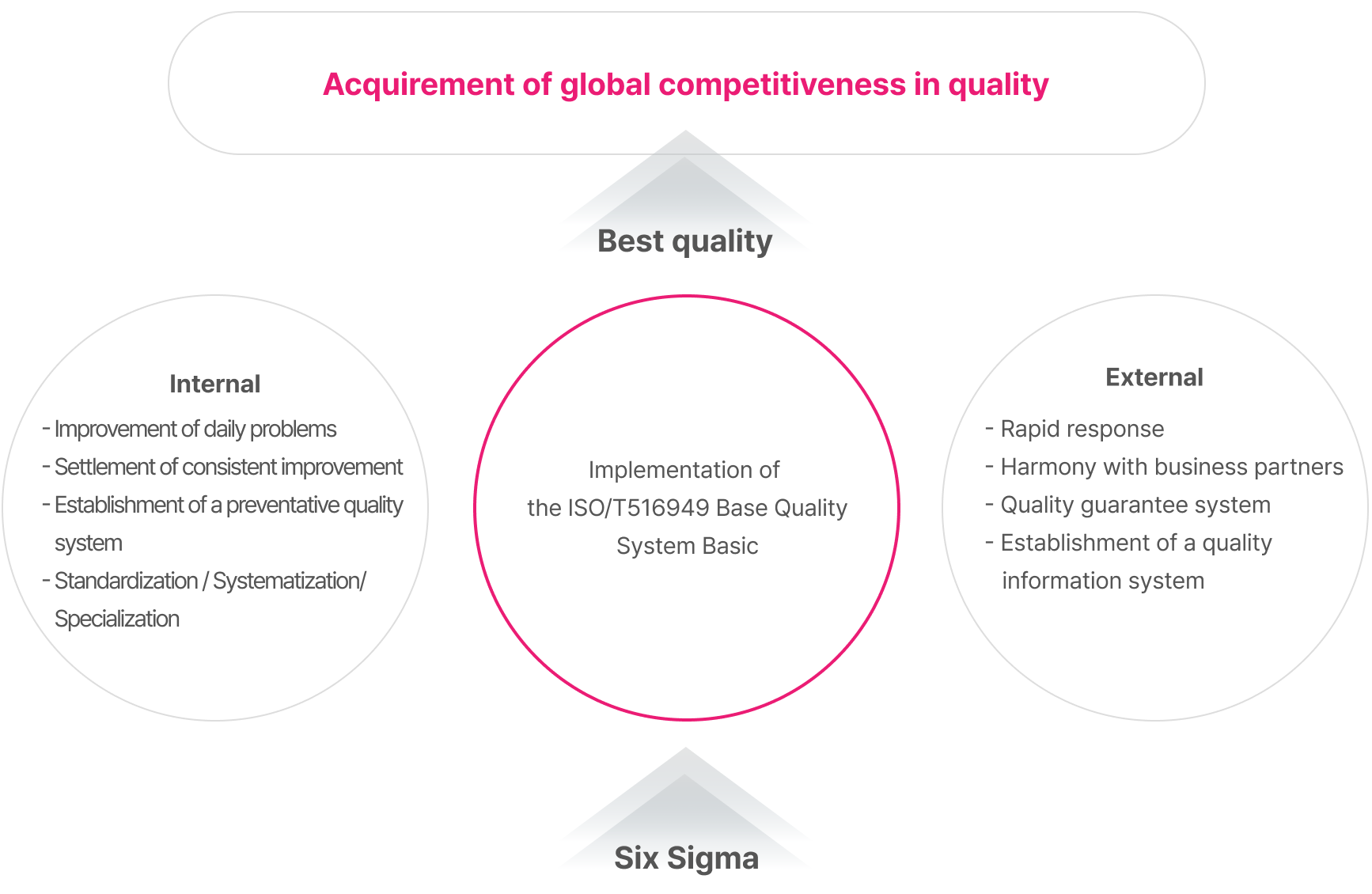 Acquirement of global competitiveness in quality

Best quality

Internal
- Improvement of daily problems
- Settlement of consistent improvement
- Establishment of a preventative quality system
- Standardization / Systematization/ Specialization

Implementation of the ISO/T516949 Base Quality System Basic

External
- Rapid response
- Harmony with business partners
- Quality guarantee system
- Establishment of a quality information system

Six Sigma